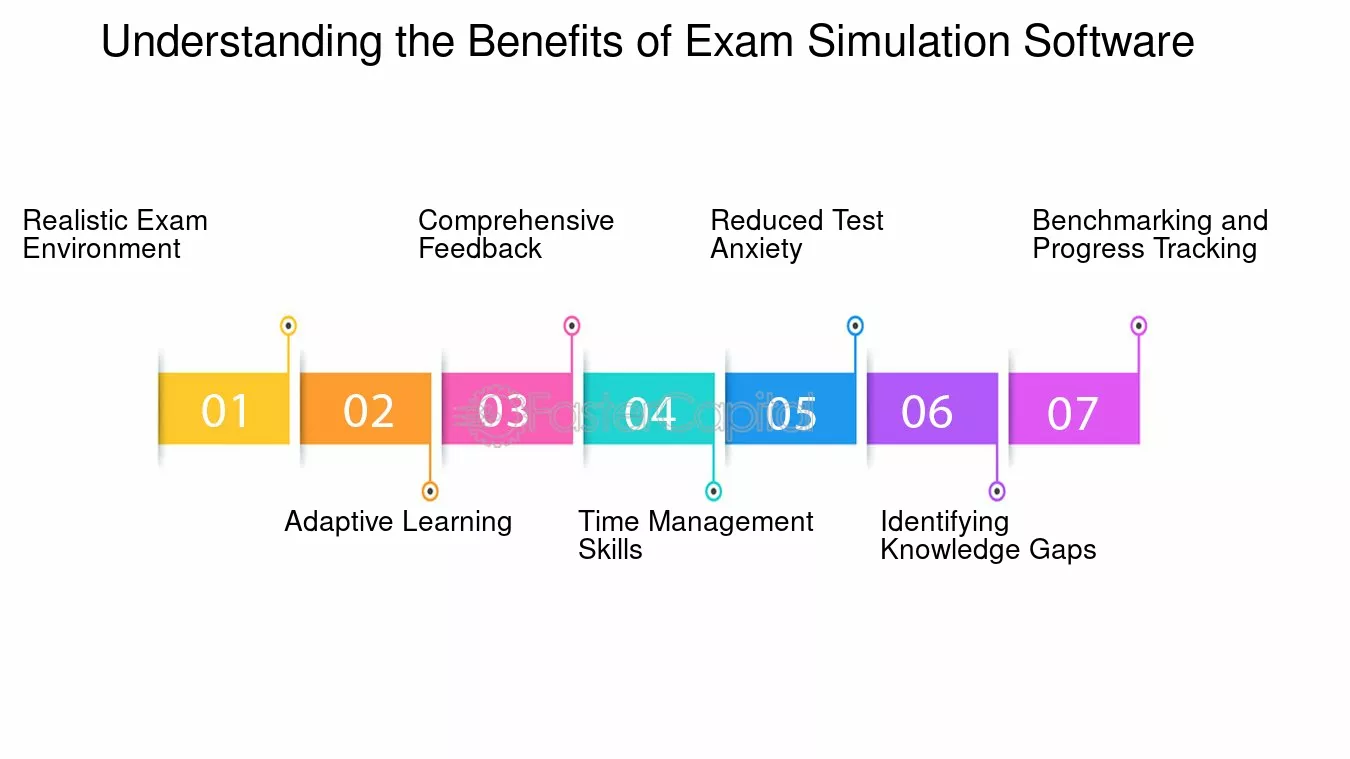 Understanding the Benefits of Exam Simulation Software

Realistic Exam Environment

Comprehensive Feedback

Reduced Test Anxiety

Benchmarking and Progress Tracking

01

02

03

04

05

06

07

FasterCapital

Adaptive Learning

Time Management Skills

Identifying Knowledge Gaps